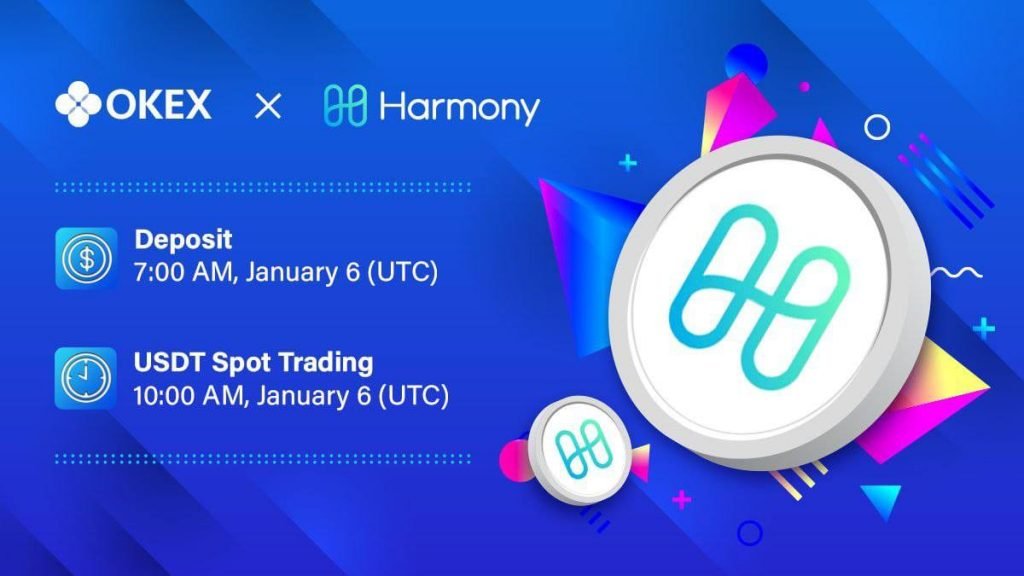 OKEX × Harmony

Deposit
7:00 AM, January 6 (UTC)

USDT Spot Trading
10:00 AM, January 6 (UTC)